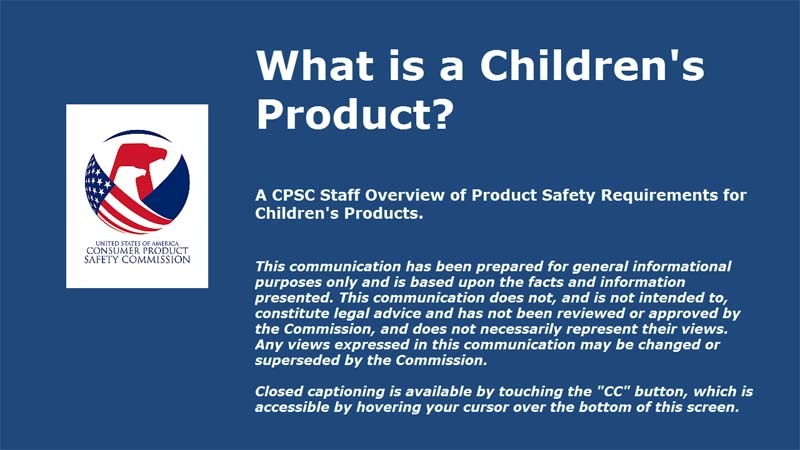 UNITED STATES OF AMERICA
CONSUMER PRODUCT
SAFETY COMMISSION

What is a Children's Product?

A CPSC Staff Overview of Product Safety Requirements for Children's Products.

This communication has been prepared for general informational purposes only and is based upon the facts and information presented. This communication does not, and is not intended to, constitute legal advice and has not been reviewed or approved by the Commission, and does not necessarily represent their views. Any views expressed in this communication may be changed or superseded by the Commission.

Closed captioning is available by touching the "CC" button, which is accessible by hovering your cursor over the bottom of this screen.